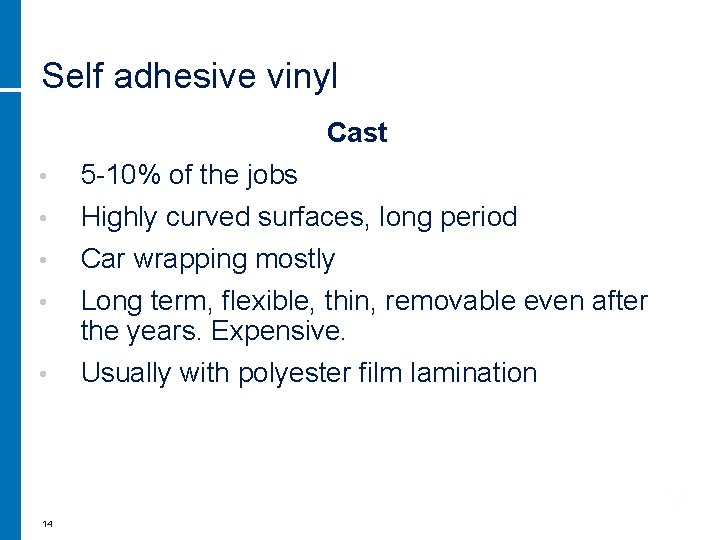 Self adhesive vinyl

Cast

• 5-10% of the jobs
• Highly curved surfaces, long period
• Car wrapping mostly
• Long term, flexible, thin, removable even after the years. Expensive.
• Usually with polyester film lamination

14